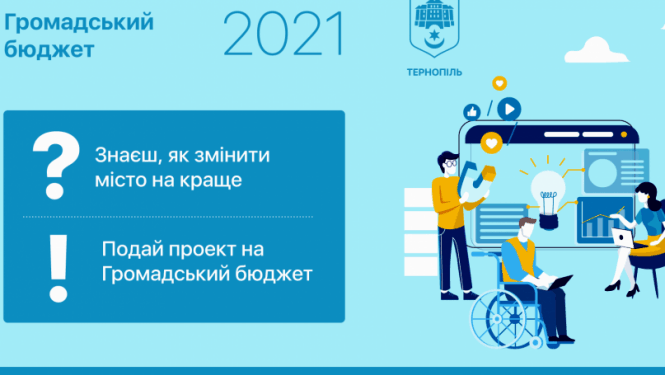 Громадський бюджет

2021

ТЕРНОПІЛЬ

?

Знаєш, як змінити місто на краще

!

Подай проект на Громадський бюджет